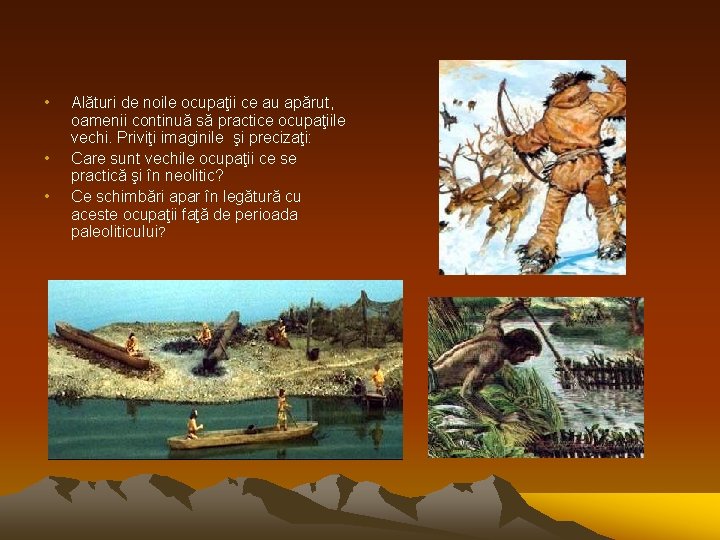 • Alături de noile ocupaţii ce au apărut, oamenii continuă să practice ocupaţiile vechi. Priviţi imaginile şi precizaţi:
• Care sunt vechile ocupaţii ce se practică şi în neolitic?
• Ce schimbări apar în legătură cu aceste ocupaţii faţă de perioada paleoliticului?